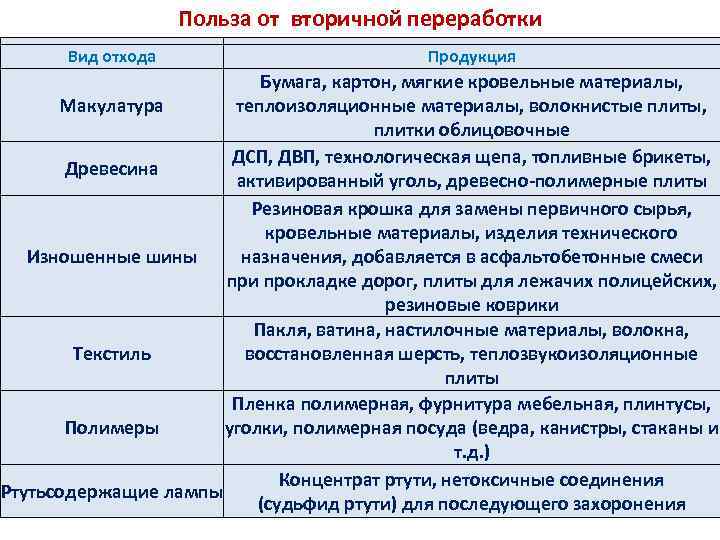 Польза от вторичной переработки

| Вид отхода | Продукция |
|---|---|
| Макулатура | Бумага, картон, мягкие кровельные материалы, теплоизоляционные материалы, волокнистые плиты, плитки облицовочные |
| Древесина | ДСП, ДВП, технологическая щепа, топливные брикеты, активированный уголь, древесно-полимерные плиты |
| Изношенные шины | Резиновая крошка для замены первичного сырья, кровельные материалы, изделия технического назначения, добавляется в асфальтобетонные смеси при прокладке дорог, плиты для лежачих полицейских, резиновые коврики |
| Текстиль | Пакля, ватина, настилочные материалы, волокна, восстановленная шерсть, теплозвукоизоляционные плиты |
| Полимеры | Пленка полимерная, фурнитура мебельная, плинтусы, уголки, полимерная посуда (ведра, канистры, стаканы и т.д.) |
| Ртутьсодержащие лампы | Концентрат ртути, нетоксичные соединения (судьфид ртути) для последующего захоронения |